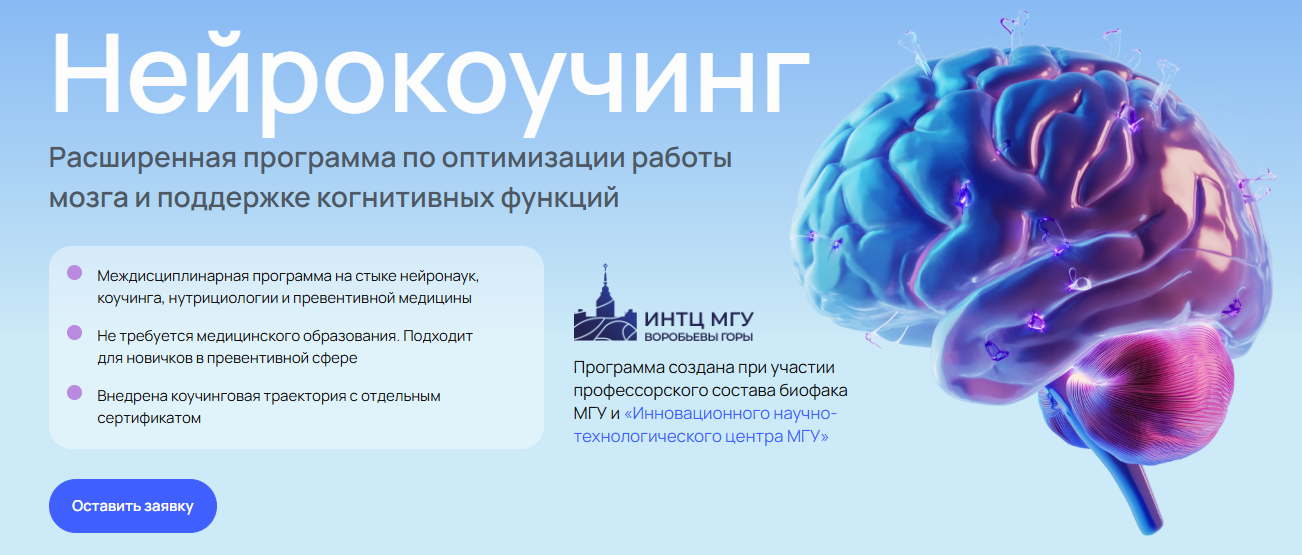 Нейрокоучинг

Расширенная программа по оптимизации работы мозга и поддержке когнитивных функций

Междисциплинарная программа на стыке нейронаук, коучинга, нутрициологии и превентивной медицины

Не требуется медицинского образования. Подходит для новичков в превентивной сфере

Внедрена коучинговая траектория с отдельным сертификатом

ИНТЦ МГУ
ВОРОБЬЕВЫ ГОРЫ

Программа создана при участии профессорского состава биофака МГУ и «Инновационного научно-технологического центра МГУ»

Оставить заявку